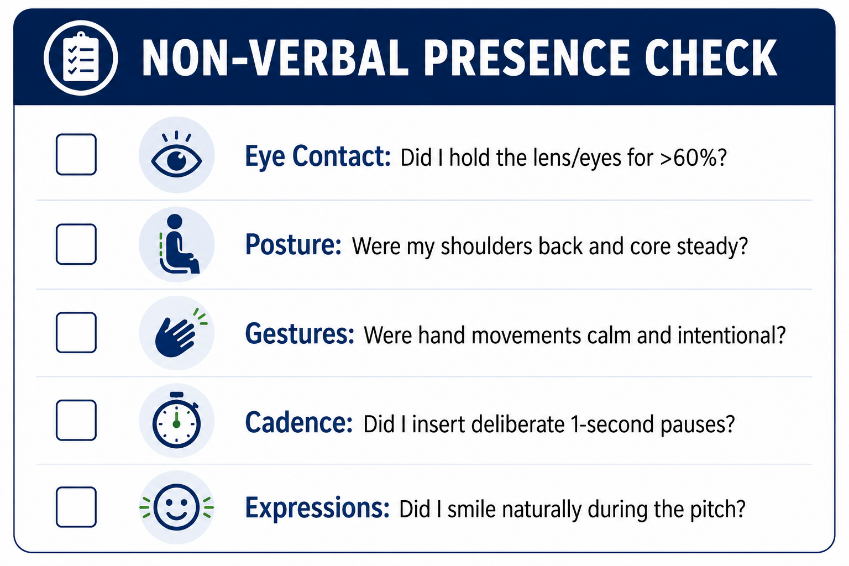 NON-VERBAL PRESENCE CHECK

Eye Contact: Did I hold the lens/eyes for >60%?

Posture: Were my shoulders back and core steady?

Gestures: Were hand movements calm and intentional?

Cadence: Did I insert deliberate 1-second pauses?

Expressions: Did I smile naturally during the pitch?